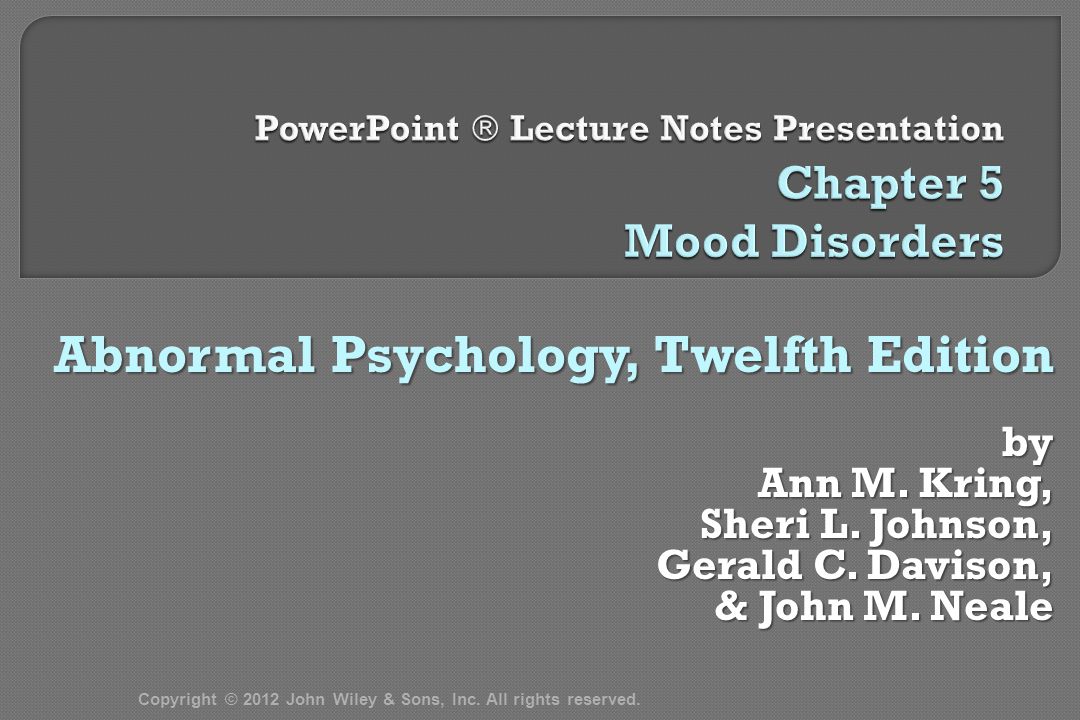 PowerPoint ® Lecture Notes Presentation
Chapter 5
Mood Disorders

Abnormal Psychology, Twelfth Edition

by
Ann M. Kring,
Sheri L. Johnson,
Gerald C. Davison,
& John M. Neale

Copyright © 2012 John Wiley & Sons, Inc. All rights reserved.